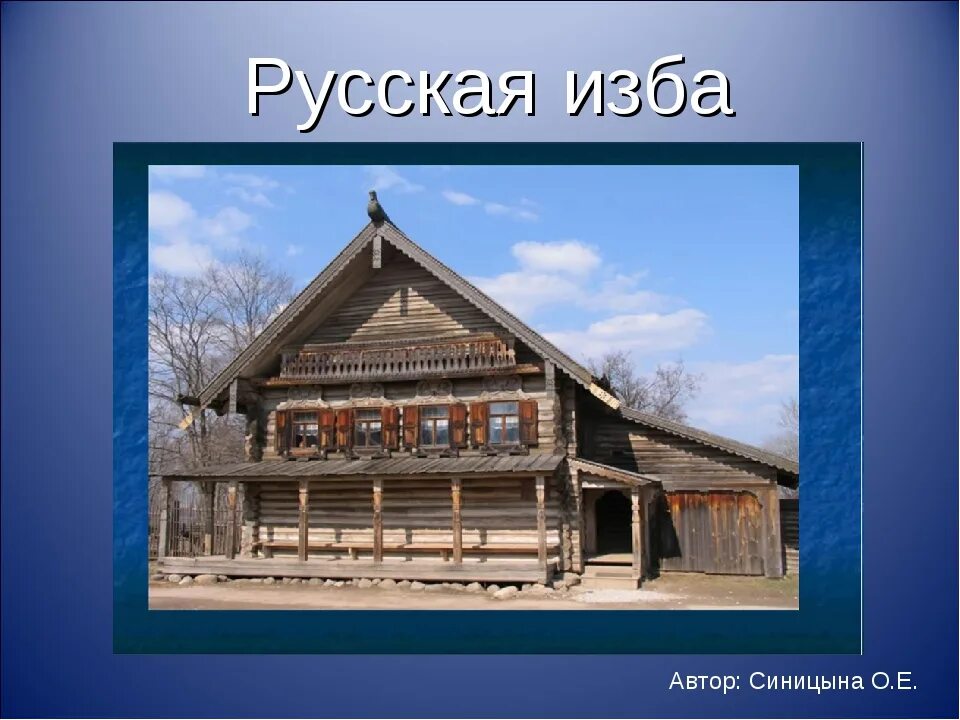 Русская изба

Автор: Синицына О.Е.